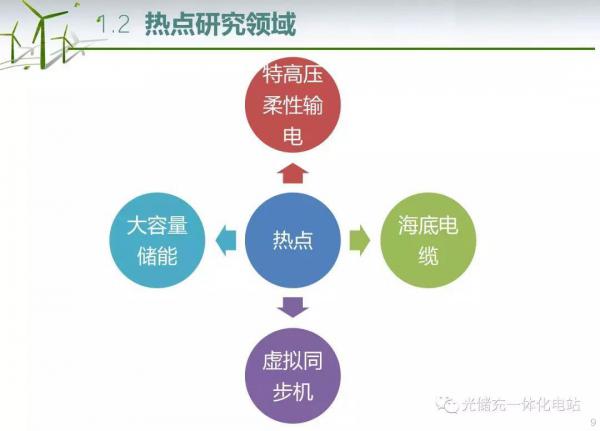 1.2 热点研究领域

特高压柔性输电

大容量储能

热点

海底电缆

虚拟同步机

光储充一体化电站

9